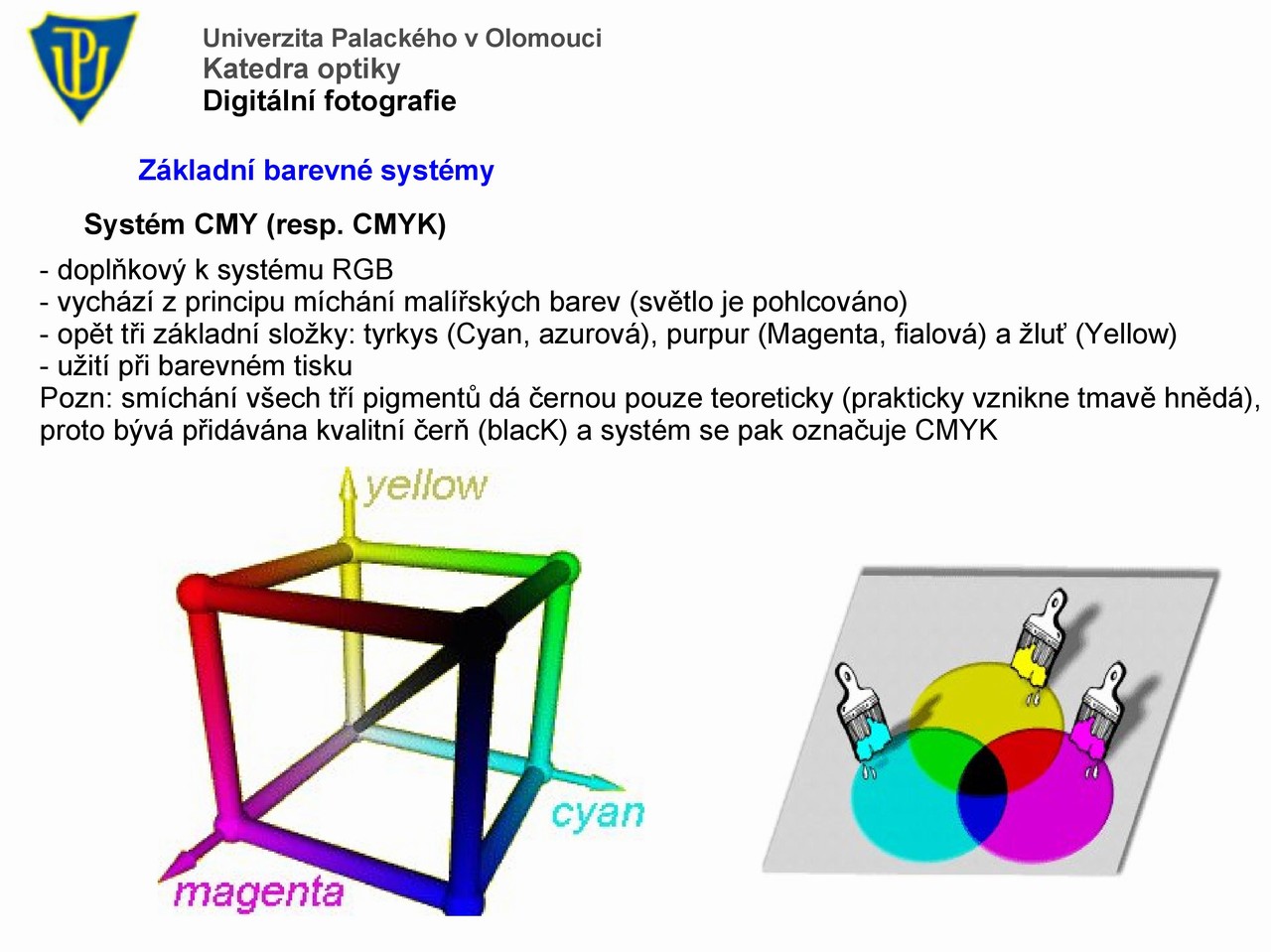 Univerzita Palackého v Olomouci
Katedra optiky
Digitální fotografie

Základní barevné systémy

Systém CMY (resp. CMYK)

- doplňkový k systému RGB
- vychází z principu míchání malířských barev (světlo je pohlcováno)
- opět tři základní složky: tyrkys (Cyan, azurová), purpur (Magenta, fialová) a žluť (Yellow)
- užití při barevném tisku
Pozn: smíchání všech tří pigmentů dá černou pouze teoreticky (prakticky vznikne tmavě hnědá), proto bývá přidávána kvalitní čerň (blacK) a systém se pak označuje CMYK

yellow
cyan
magenta